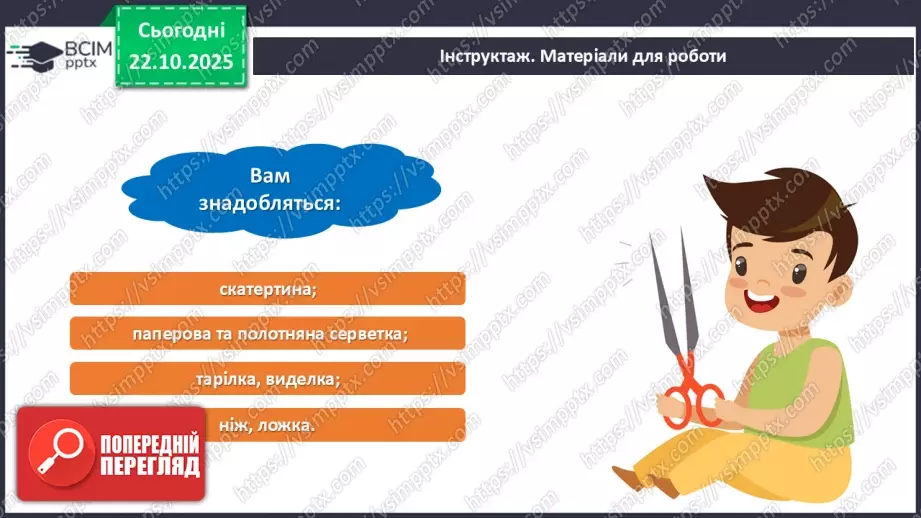 ВСІМ pptx

Сьогодні 22.10.2025

Інструктаж. Матеріали для роботи

Вам знадобляться:

скатертина;

паперова та полотняна серветка;

тарілка, виделка;

ніж, ложка.

ПОПЕРЕДНІЙ ПЕРЕГЛЯД

https://vsimpptx.com